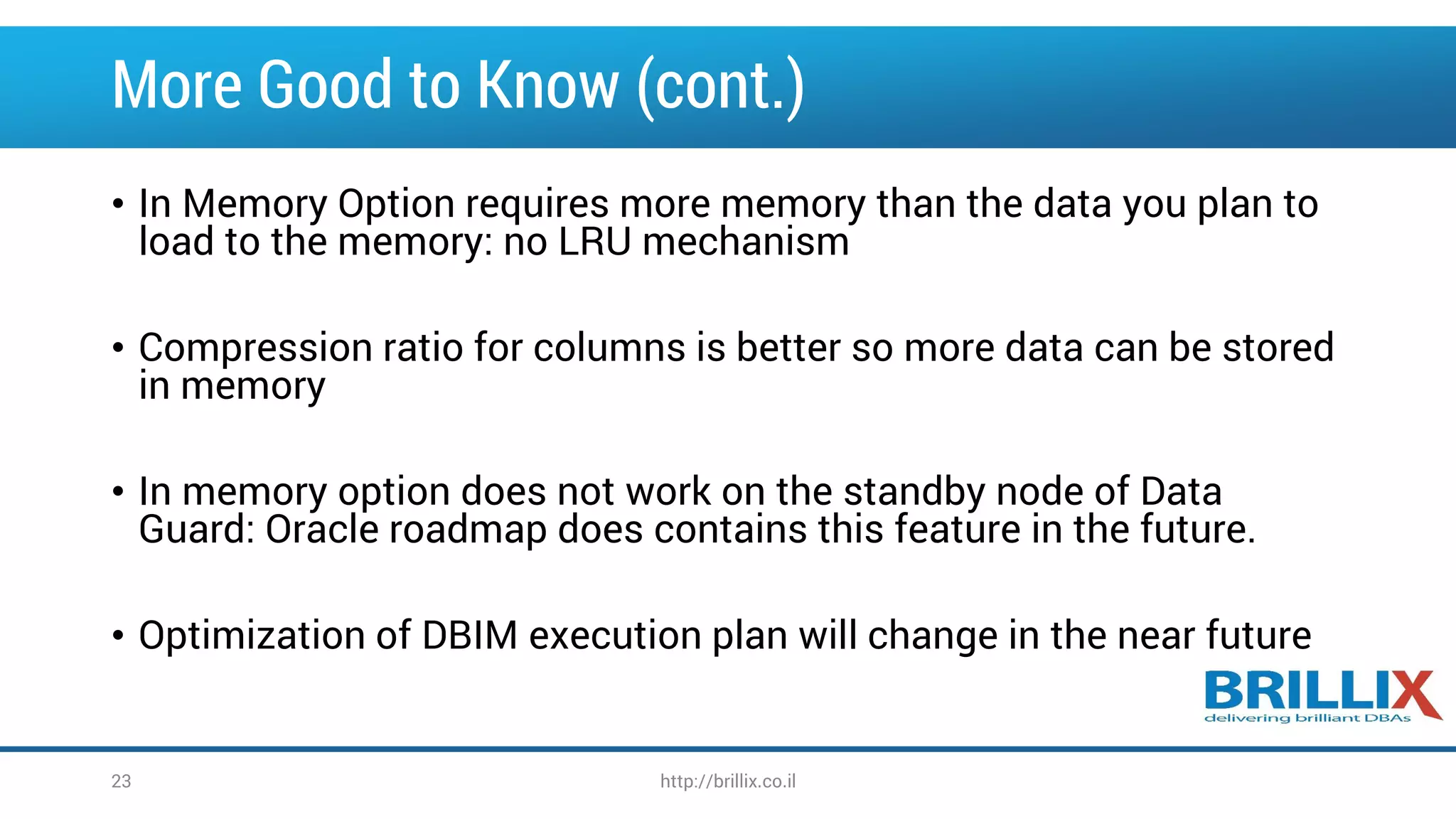 More Good to Know (cont.)

• In Memory Option requires more memory than the data you plan to load to the memory: no LRU mechanism

• Compression ratio for columns is better so more data can be stored in memory

• In memory option does not work on the standby node of Data Guard: Oracle roadmap does contains this feature in the future.

• Optimization of DBIM execution plan will change in the near future

BRILLIX
delivering brilliant DBAs

23

http://brillix.co.il